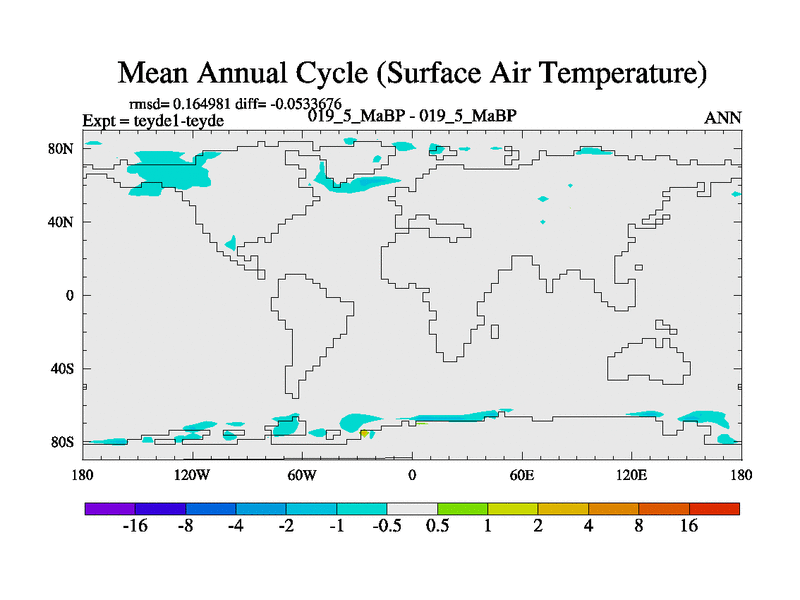 Mean Annual Cycle (Surface Air Temperature)

rmsd= 0.164981 diff= -0.0533676
Expt = teyde1-teyde
019_5_MaBP - 019_5_MaBP
ANN

80N
40N
0
40S
80S

180
120W
60W
0
60E
120E
180

-16
-8
-4
-2
-1
-0.5
0.5
1
2
4
8
16